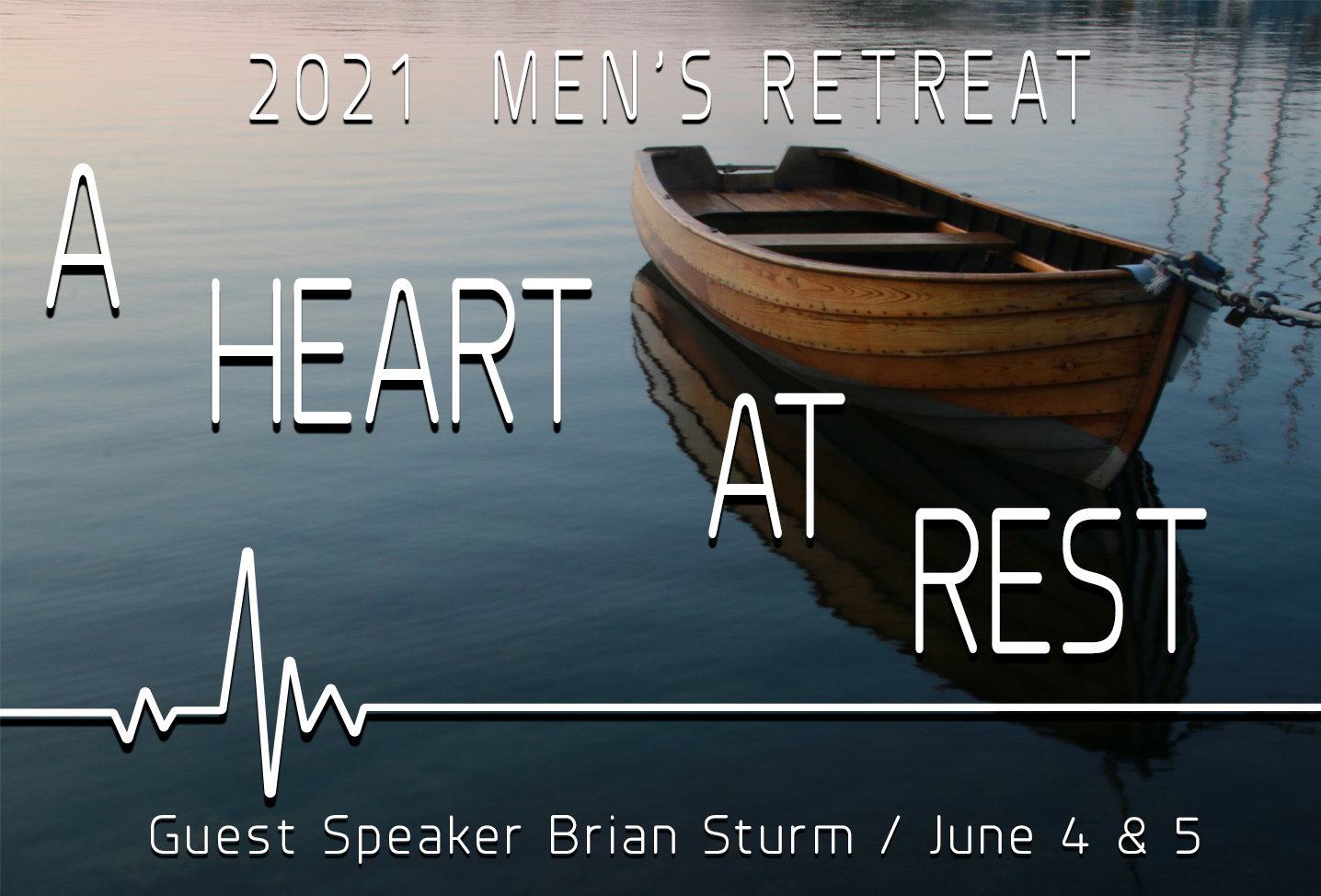 2021 MEN'S RETREAT

A HEART AT REST

Guest Speaker Brian Sturm / June 4 & 5